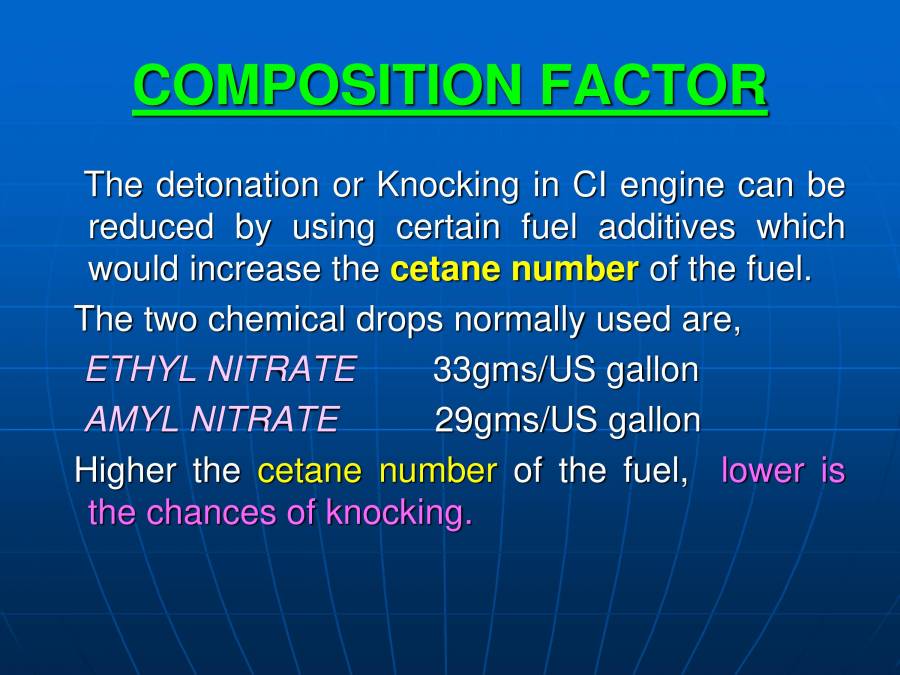 COMPOSITION FACTOR

The detonation or Knocking in CI engine can be reduced by using certain fuel additives which would increase the cetane number of the fuel.

The two chemical drops normally used are,

ETHYL NITRATE 33gms/US gallon

AMYL NITRATE 29gms/US gallon

Higher the cetane number of the fuel, lower is the chances of knocking.